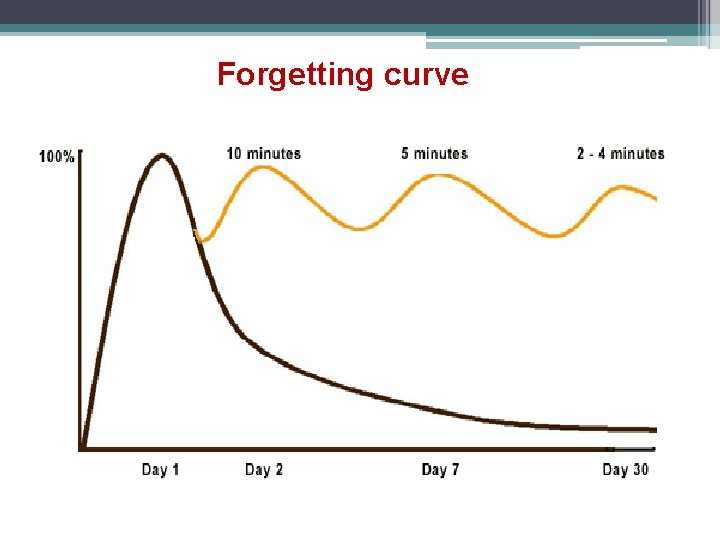 Forgetting curve

100%

10 minutes

5 minutes

2 - 4 minutes

Day 1

Day 2

Day 7

Day 30